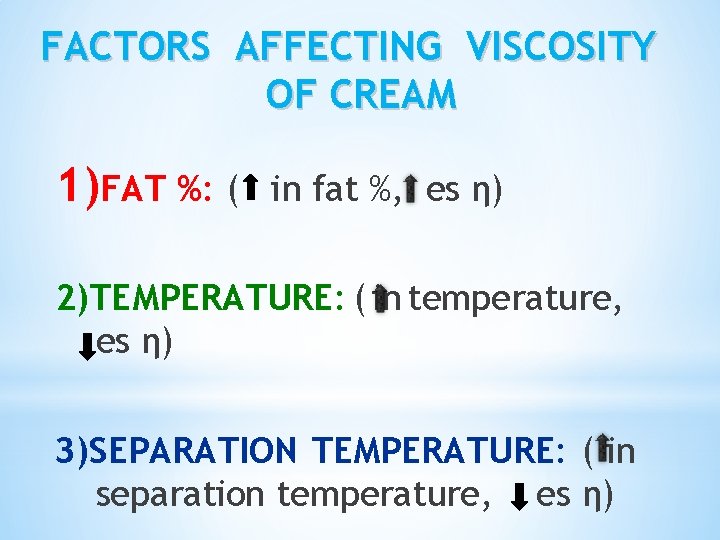 FACTORS AFFECTING VISCOSITY OF CREAM

1)FAT %: (↑ in fat %,↑es η)

2)TEMPERATURE: (↑in temperature, ↓es η)

3)SEPARATION TEMPERATURE: (↑in separation temperature, ↓es η)